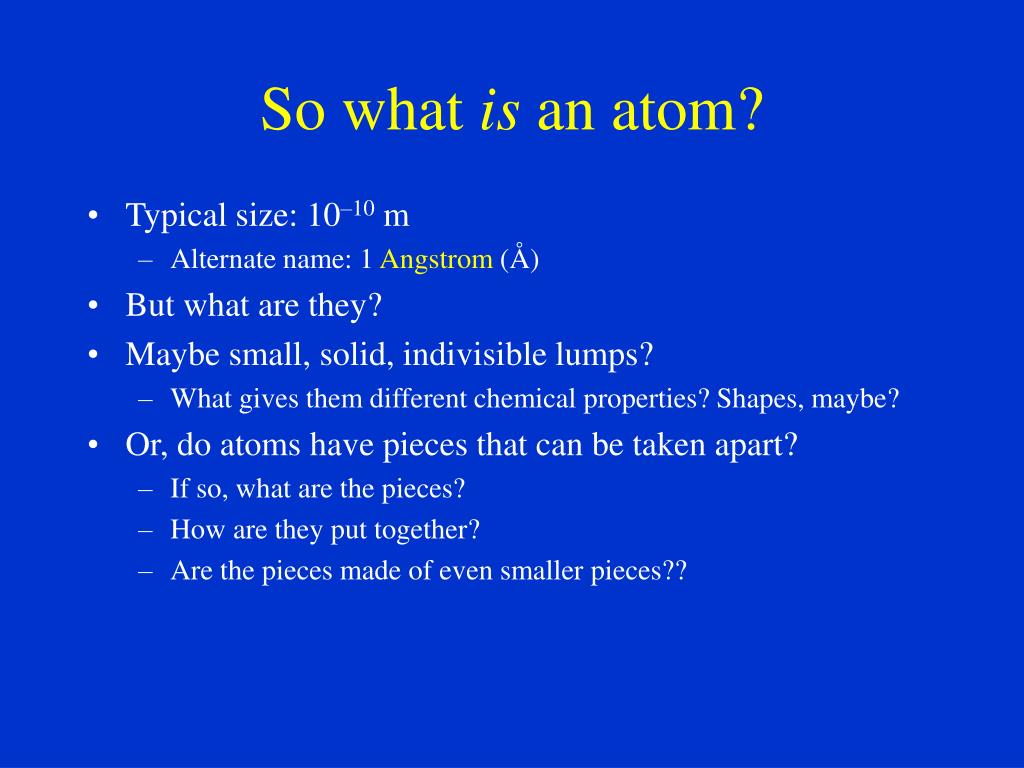 So what is an atom?

• Typical size: $10^{-10}$ m
– Alternate name: 1 Angstrom (Å)
• But what are they?
• Maybe small, solid, indivisible lumps?
– What gives them different chemical properties? Shapes, maybe?
• Or, do atoms have pieces that can be taken apart?
– If so, what are the pieces?
– How are they put together?
– Are the pieces made of even smaller pieces??